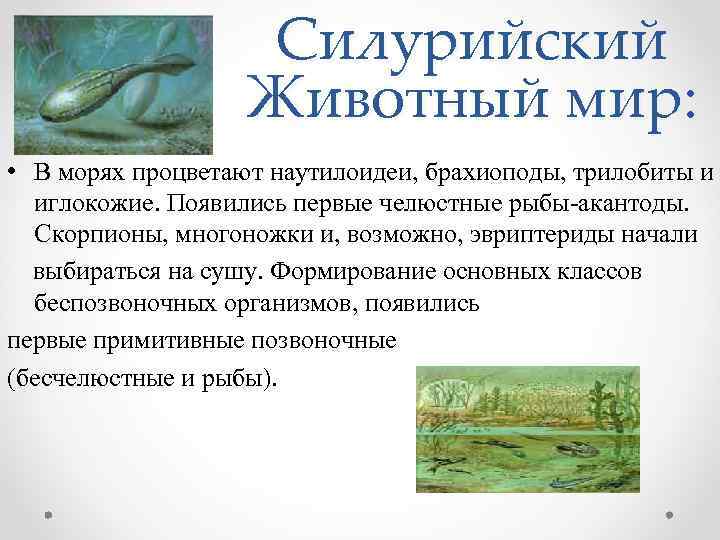 Силурийский Животный мир:

• В морях процветают наутилоидеи, брахиоподы, трилобиты и иглокожие. Появились первые челюстные рыбы-акантоды. Скорпионы, многоножки и, возможно, эвриптериды начали выбираться на сушу. Формирование основных классов беспозвоночных организмов, появились первые примитивные позвоночные (бесчелюстные и рыбы).